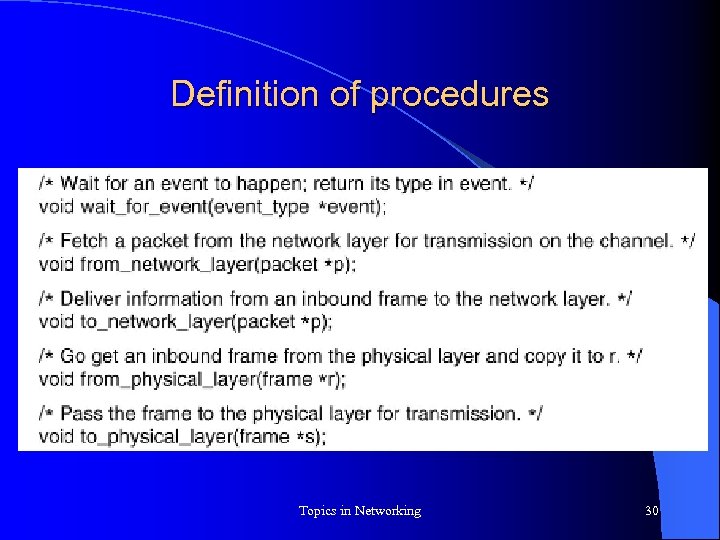 Definition of procedures

/* Wait for an event to happen; return its type in event. */
void wait_for_event(event_type *event);

/* Fetch a packet from the network layer for transmission on the channel. */
void from_network_layer(packet *p);

/* Deliver information from an inbound frame to the network layer. */
void to_network_layer(packet *p);

/* Go get an inbound frame from the physical layer and copy it to r. */
void from_physical_layer(frame *r);

/* Pass the frame to the physical layer for transmission. */
void to_physical_layer(frame *s);

Topics in Networking

30